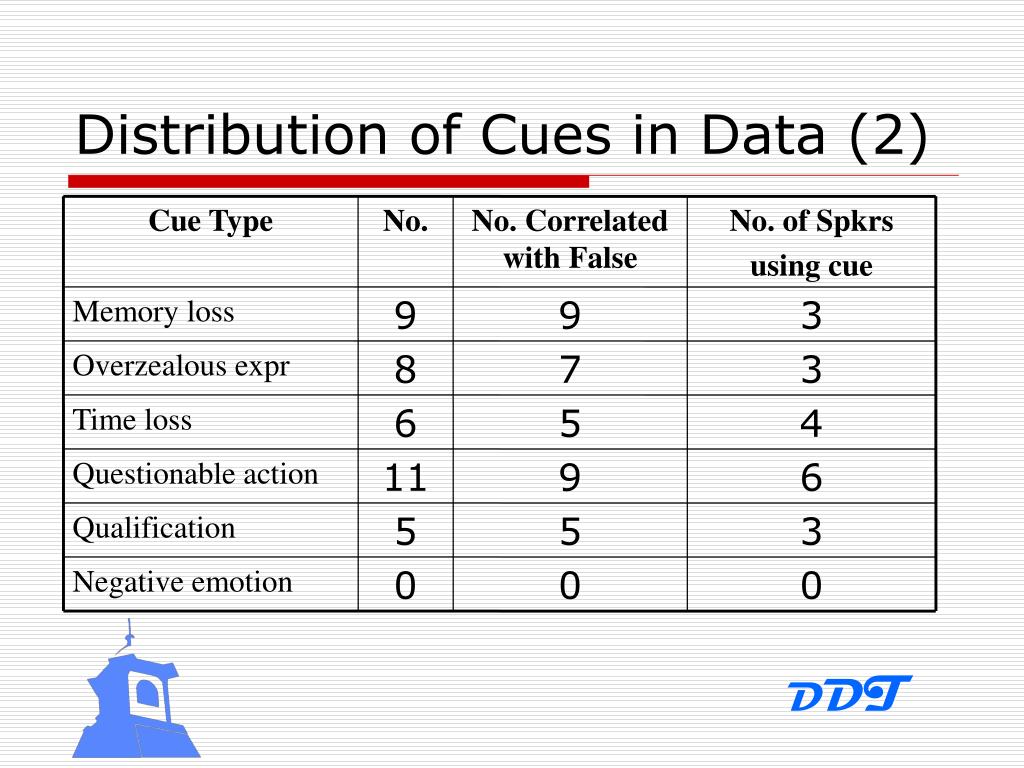 Distribution of Cues in Data (2)

| Cue Type | No. | No. Correlated with False | No. of Spkrs using cue |
|---|---|---|---|
| Memory loss | 9 | 9 | 3 |
| Overzealous expr | 8 | 7 | 3 |
| Time loss | 6 | 5 | 4 |
| Questionable action | 11 | 9 | 6 |
| Qualification | 5 | 5 | 3 |
| Negative emotion | 0 | 0 | 0 |

DDT